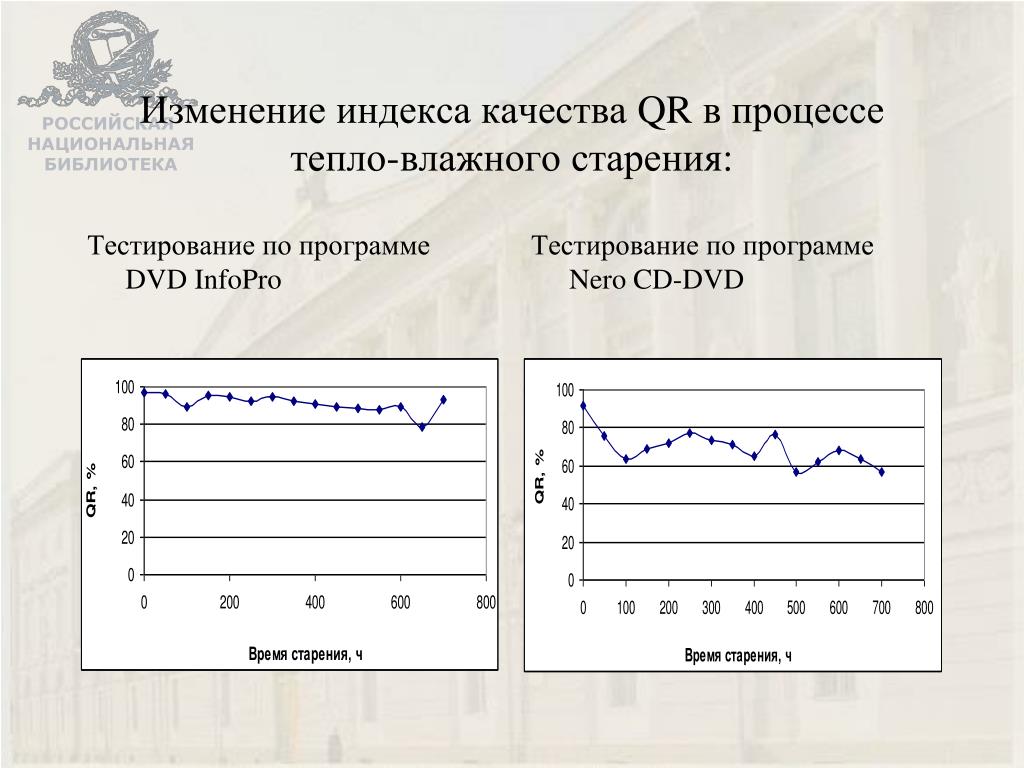 РОССИЙСКАЯ НАЦИОНАЛЬНАЯ БИБЛИОТЕКА

Изменение индекса качества QR в процессе тепло-влажного старения:

Тестирование по программе DVD InfoPro

Тестирование по программе Nero CD-DVD

100
80
60
40
20
0
QR, %
0
200
400
600
800
Время старения, ч

100
80
60
40
20
0
QR, %
0
100
200
300
400
500
600
700
800
Время старения, ч